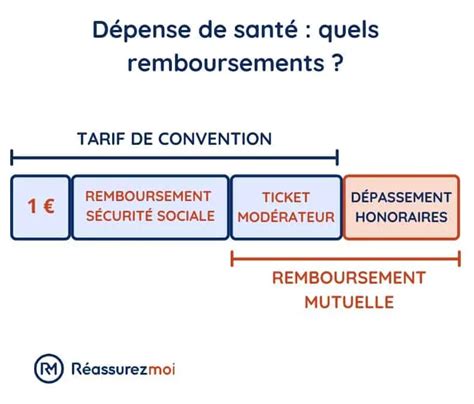 Dépense de santé : quels remboursements ?

TARIF DE CONVENTION

1 €

REMBOURSEMENT SÉCURITÉ SOCIALE

TICKET MODÉRATEUR

DÉPASSEMENT HONORAIRES

REMBOURSEMENT MUTUELLE

RM Réassurezmoi